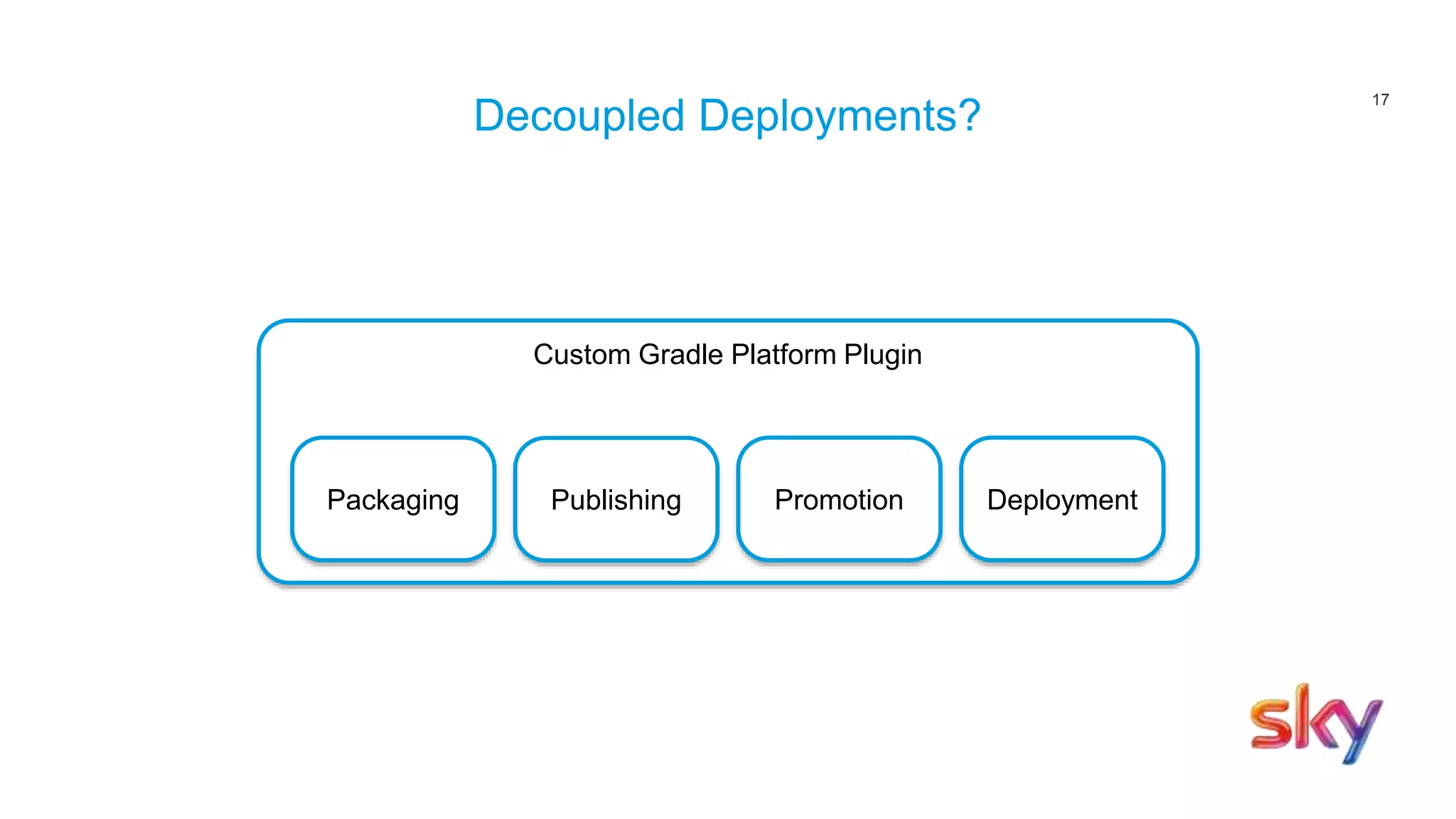 Decoupled Deployments?

17

Custom Gradle Platform Plugin

Packaging

Publishing

Promotion

Deployment

sky